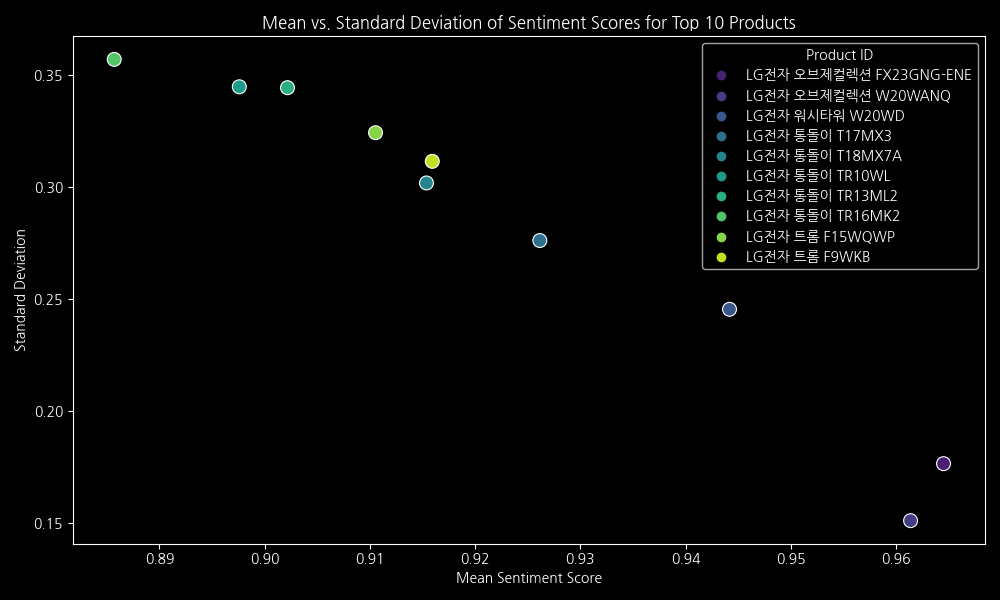 Mean vs. Standard Deviation of Sentiment Scores for Top 10 Products

Product ID
LG전자 오브제컬렉션 FX23GNG-ENE
LG전자 오브제컬렉션 W20WANQ
LG전자 워시타워 W20WD
LG전자 통돌이 T17MX3
LG전자 통돌이 T18MX7A
LG전자 통돌이 TR10WL
LG전자 통돌이 TR13ML2
LG전자 통돌이 TR16MK2
LG전자 트롬 F15WQWP
LG전자 트롬 F9WKB

Standard Deviation
0.35
0.30
0.25
0.20
0.15

0.89
0.90
0.91
0.92
0.93
0.94
0.95
0.96
Mean Sentiment Score